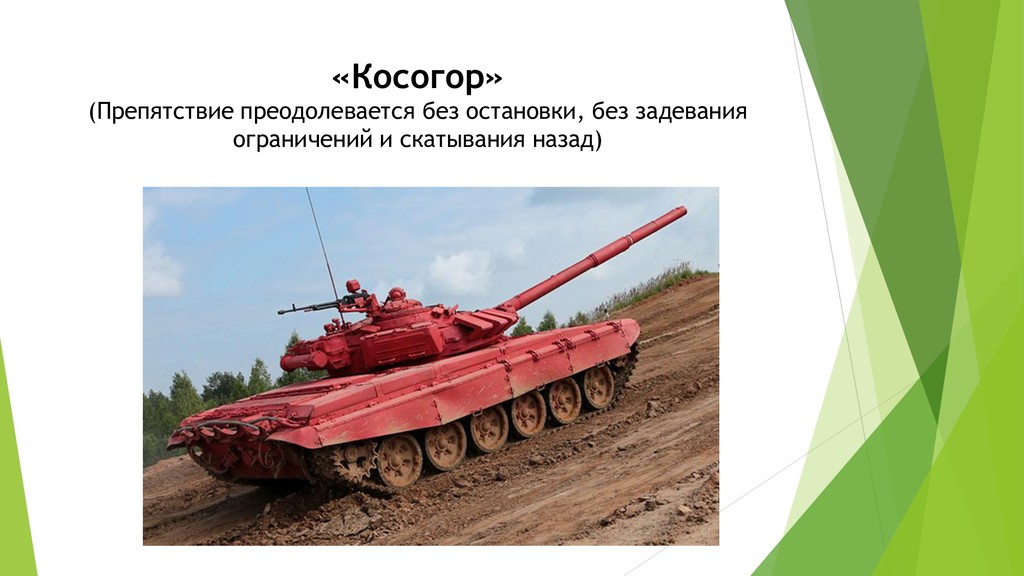 «Косогор»
(Препятствие преодолевается без остановки, без задевания ограничений и скатывания назад)